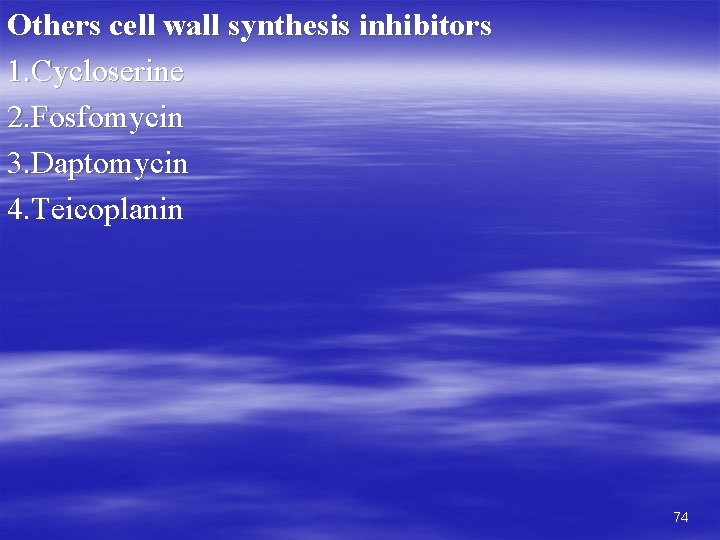 Others cell wall synthesis inhibitors

1.Cycloserine

2.Fosfomycin

3.Daptomycin

4.Teicoplanin

74